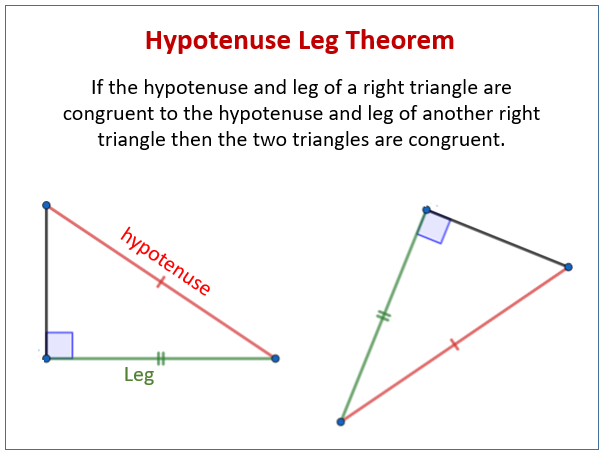 Hypotenuse Leg Theorem

If the hypotenuse and leg of a right triangle are congruent to the hypotenuse and leg of another right triangle then the two triangles are congruent.

hypotenuse

Leg